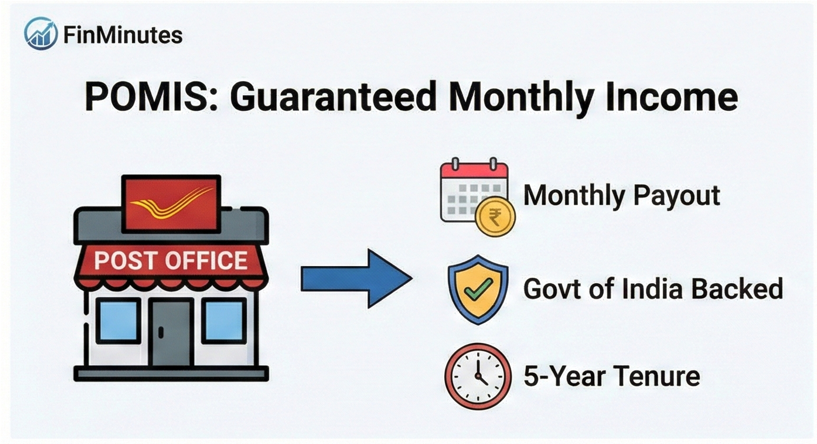 FinMinutes

POMIS: Guaranteed Monthly Income

POST OFFICE

₹

Monthly Payout

Govt of India Backed

5-Year Tenure